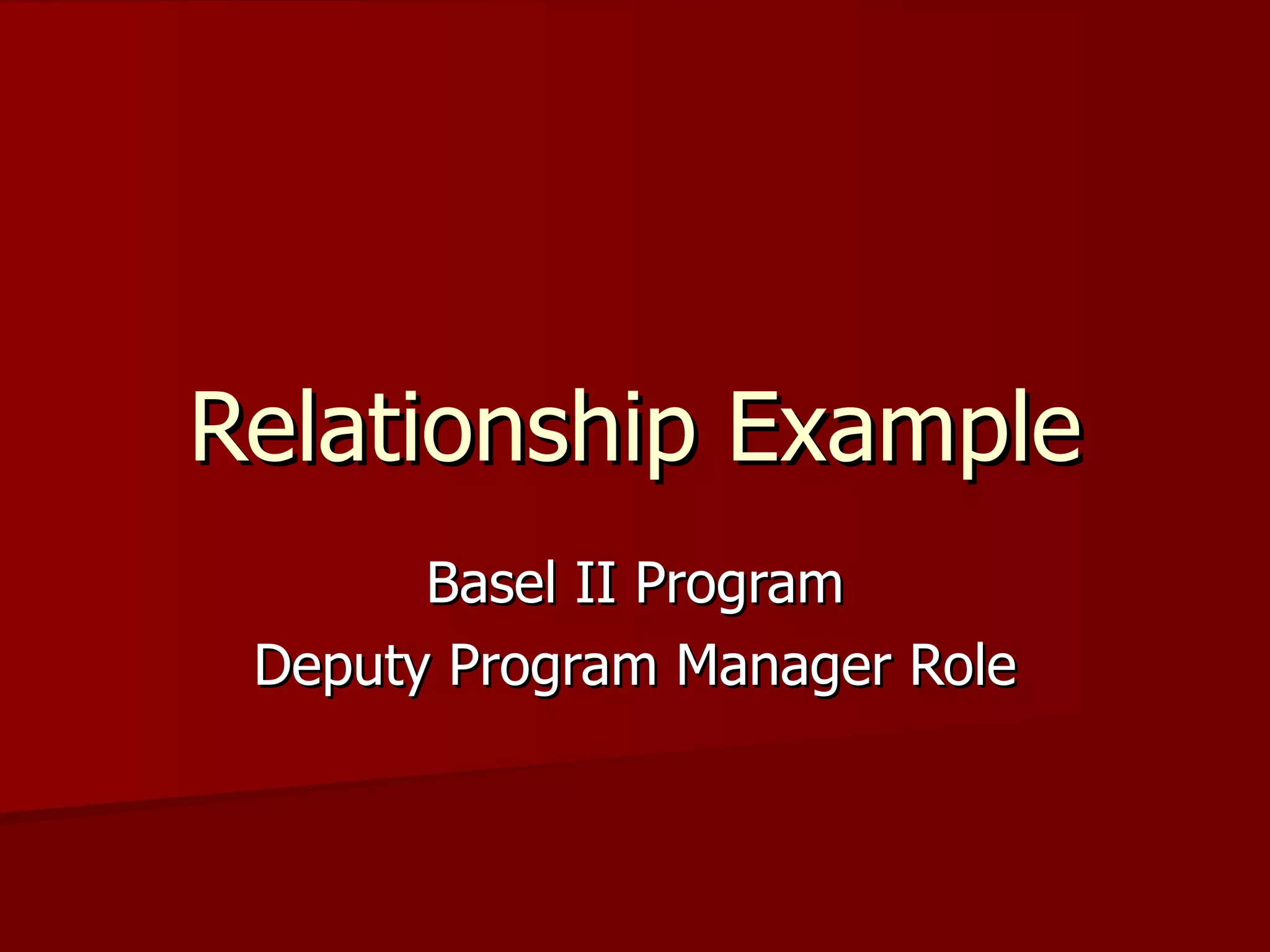 Relationship Example

Basel II Program
Deputy Program Manager Role